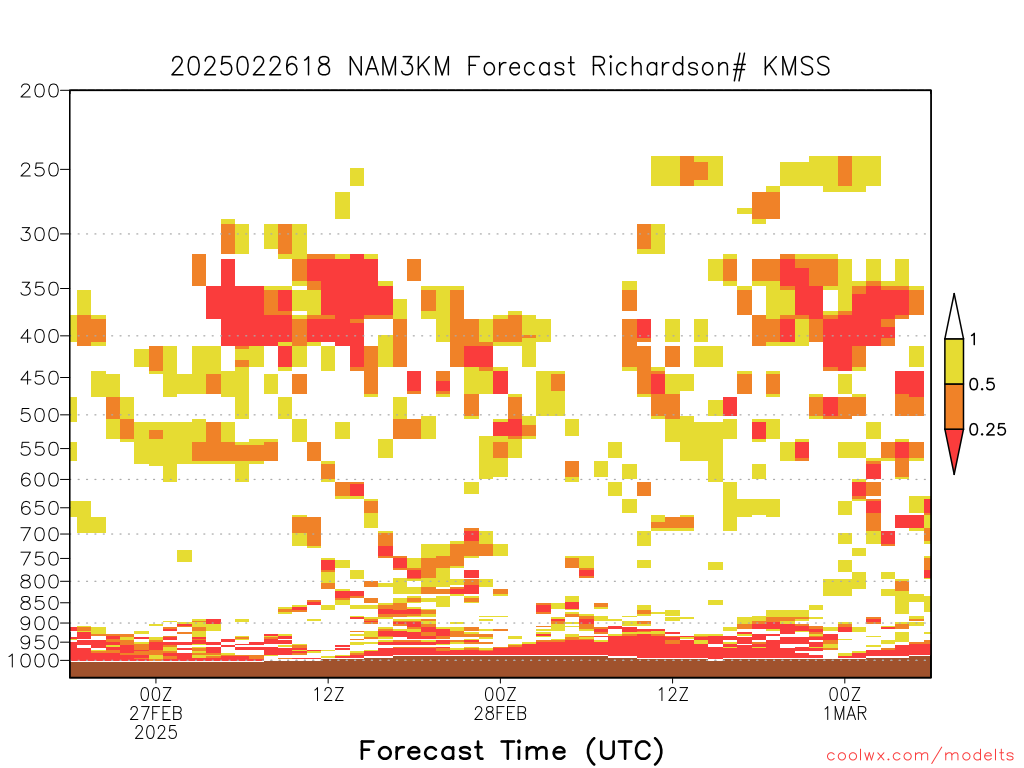 2025022618 NAM3KM Forecast Richardson# KMSS

200
250
300
350
400
450
500
550
600
650
700
750
800
850
900
950
1000

1
0.5
0.25

00Z
27FEB
2025

12Z

00Z
28FEB

12Z

00Z
1MAR

Forecast Time (UTC)

coolwx.com/modelts